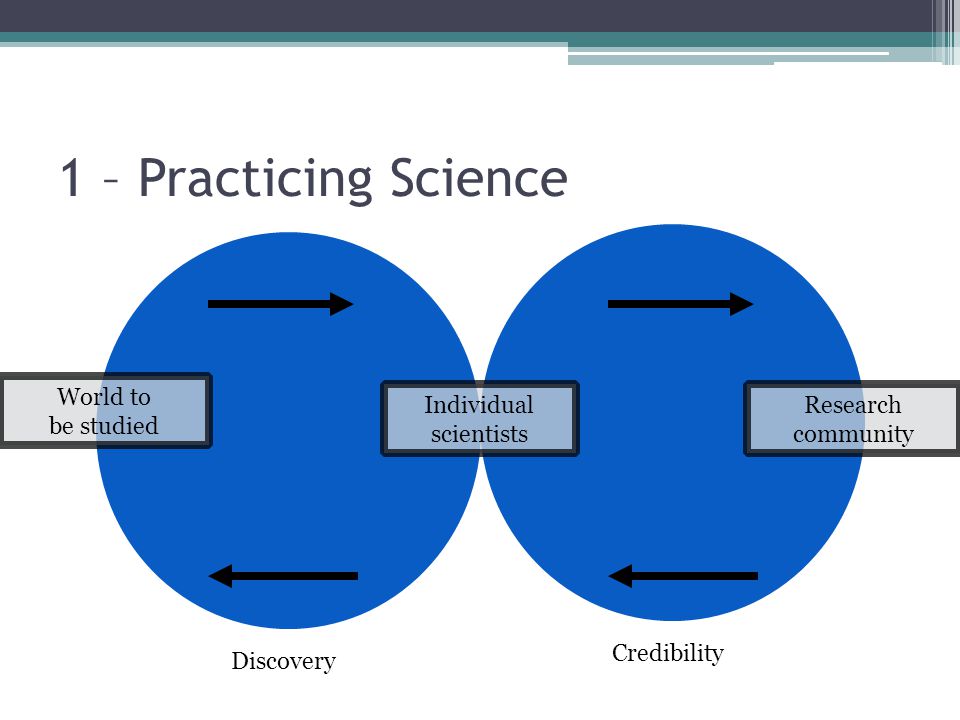 1 – Practicing Science

World to be studied

Individual scientists

Research community

Discovery

Credibility